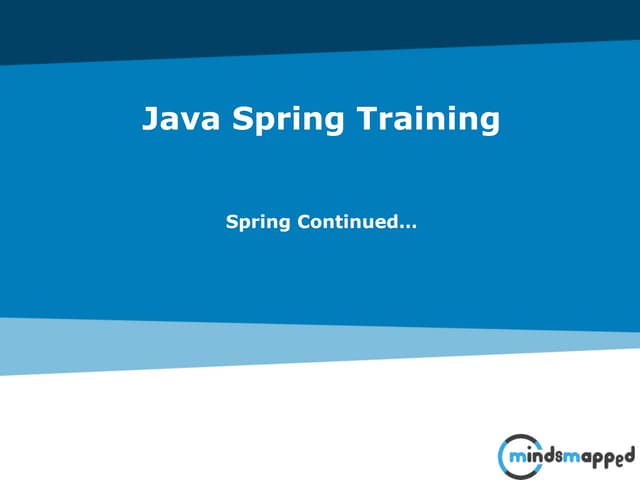 Java Spring Training

Spring Continued…

mindsmapped